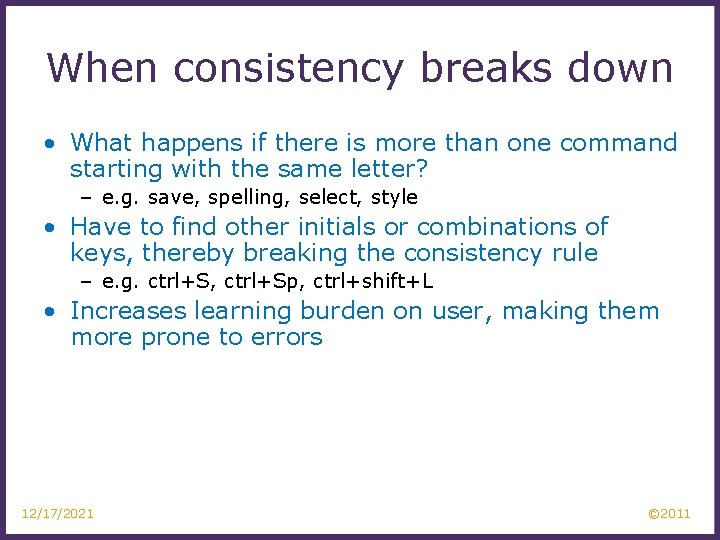 When consistency breaks down

• What happens if there is more than one command starting with the same letter?
– e.g. save, spelling, select, style
• Have to find other initials or combinations of keys, thereby breaking the consistency rule
– e.g. ctrl+S, ctrl+Sp, ctrl+shift+L
• Increases learning burden on user, making them more prone to errors

12/17/2021

©2011